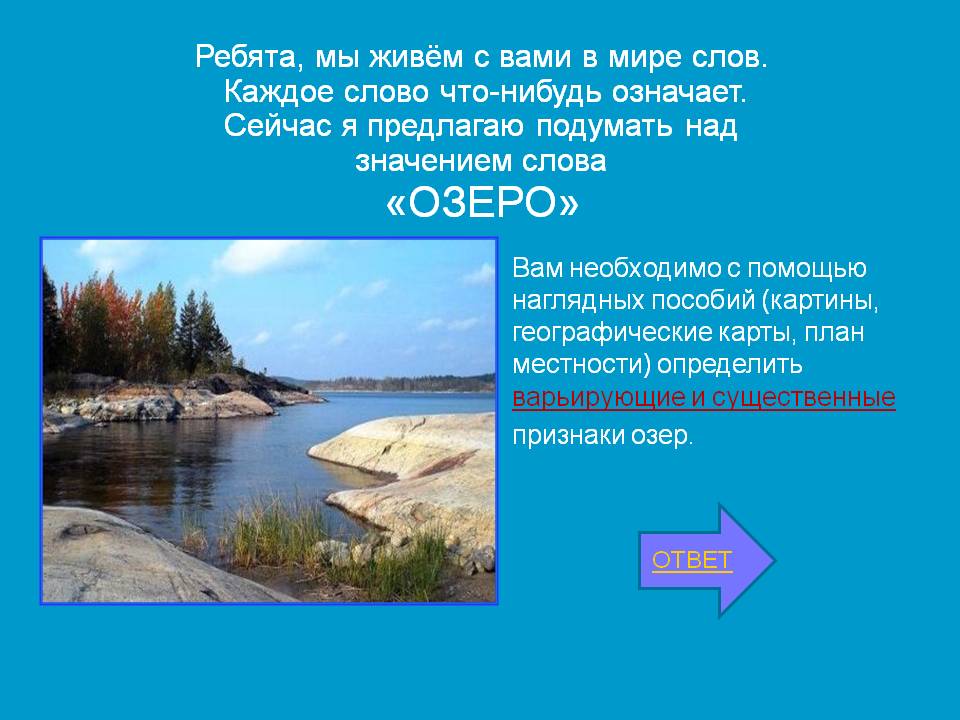 Ребята, мы живём с вами в мире слов. Каждое слово что-нибудь означает. Сейчас я предлагаю подумать над значением слова
«ОЗЕРО»

Вам необходимо с помощью наглядных пособий (картины, географические карты, план местности) определить варьирующие и существенные признаки озер.

ОТВЕТ